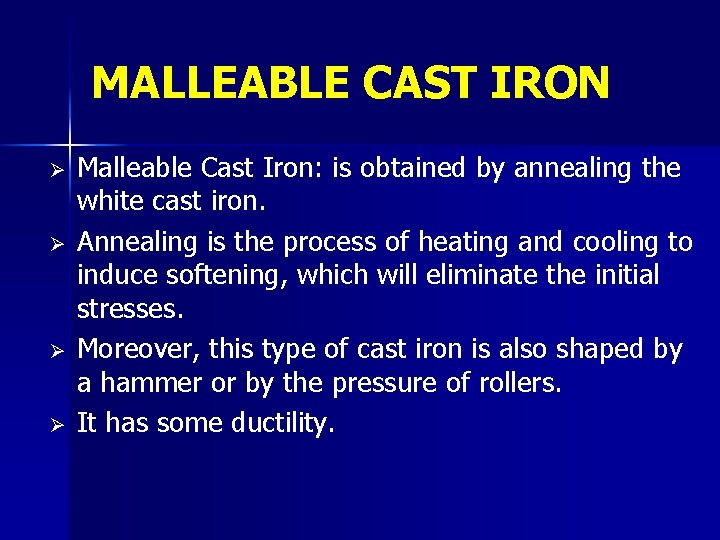 MALLEABLE CAST IRON

➢ Malleable Cast Iron: is obtained by annealing the white cast iron.

➢ Annealing is the process of heating and cooling to induce softening, which will eliminate the initial stresses.

➢ Moreover, this type of cast iron is also shaped by a hammer or by the pressure of rollers.

➢ It has some ductility.